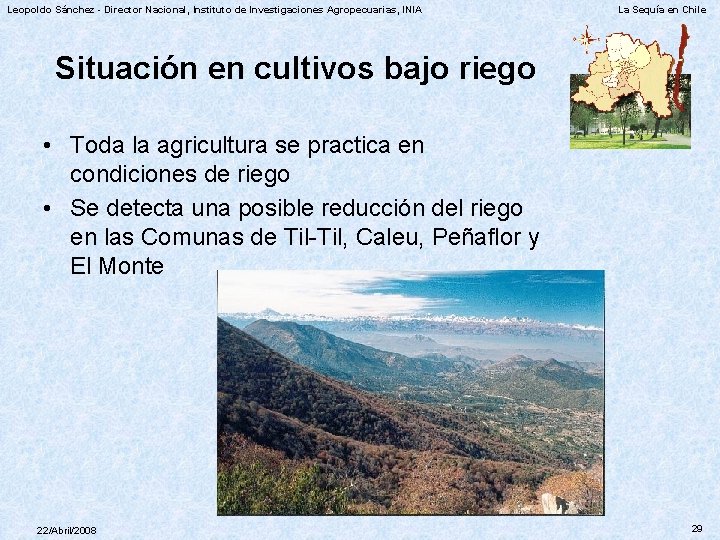 Leopoldo Sánchez - Director Nacional, Instituto de Investigaciones Agropecuarias, INIA

La Sequía en Chile

Situación en cultivos bajo riego

• Toda la agricultura se practica en condiciones de riego

• Se detecta una posible reducción del riego en las Comunas de Til-Til, Caleu, Peñaflor y El Monte

22/Abril/2008

29